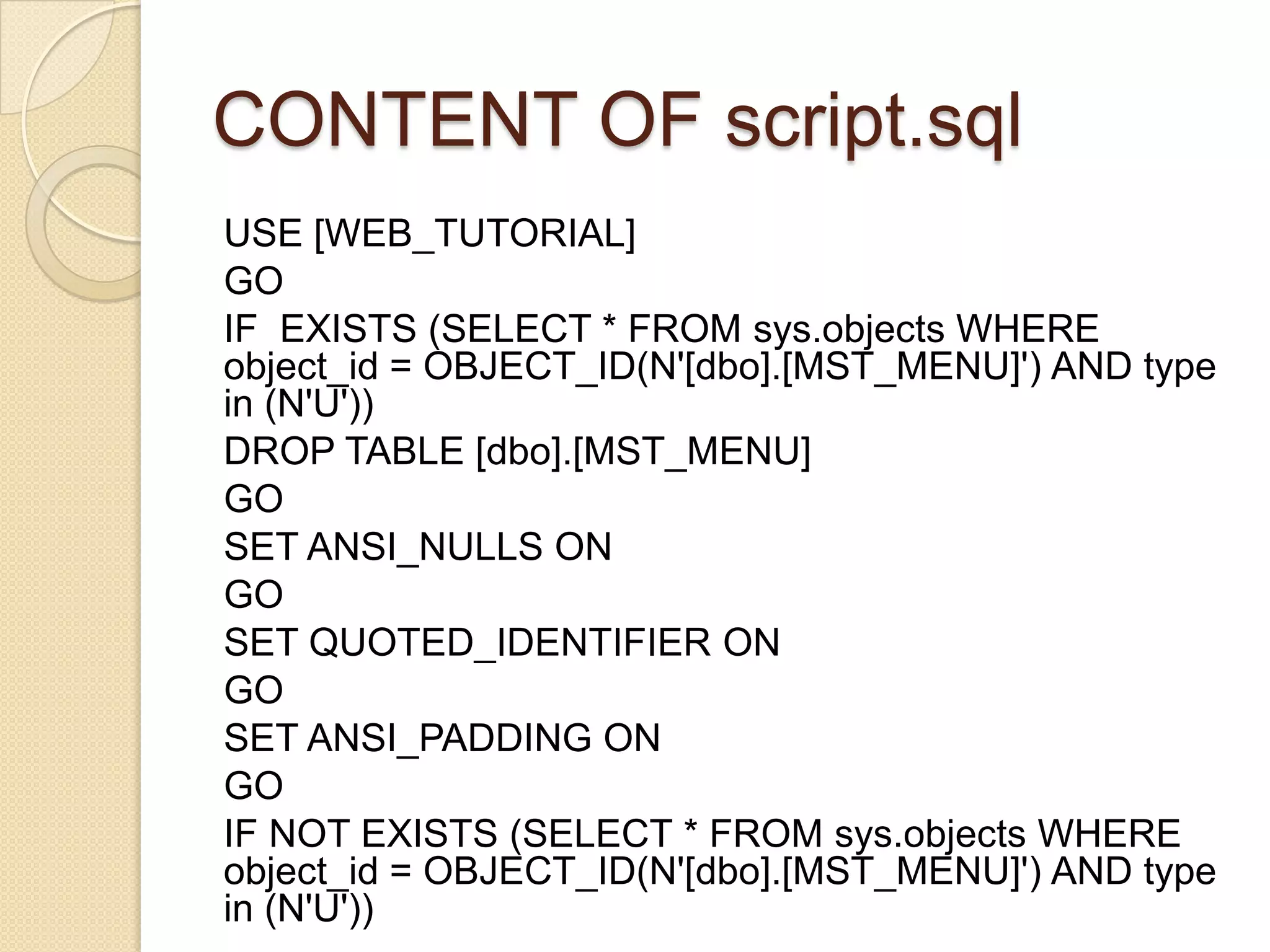 CONTENT OF script.sql

USE [WEB_TUTORIAL]

GO

IF  EXISTS (SELECT * FROM sys.objects WHERE object_id = OBJECT_ID(N'[dbo].[MST_MENU]') AND type in (N'U'))

DROP TABLE [dbo].[MST_MENU]

GO

SET ANSI_NULLS ON

GO

SET QUOTED_IDENTIFIER ON

GO

SET ANSI_PADDING ON

GO

IF NOT EXISTS (SELECT * FROM sys.objects WHERE object_id = OBJECT_ID(N'[dbo].[MST_MENU]') AND type in (N'U'))